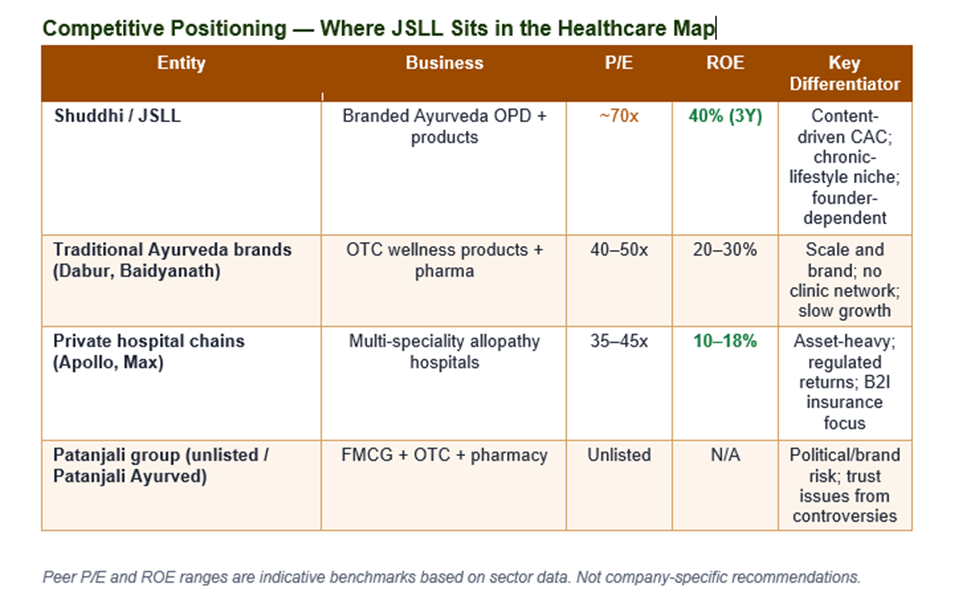 Competitive Positioning — Where JSLL Sits in the Healthcare Map

| Entity | Business | P/E | ROE | Key Differentiator |
|---|---|---|---|---|
| Shuddhi / JSLL | Branded Ayurveda OPD + products | ~70x | 40% (3Y) | Content-driven CAC; chronic-lifestyle niche; founder-dependent |
| Traditional Ayurveda brands (Dabur, Baidyanath) | OTC wellness products + pharma | 40–50x | 20–30% | Scale and brand; no clinic network; slow growth |
| Private hospital chains (Apollo, Max) | Multi-speciality allopathy hospitals | 35–45x | 10–18% | Asset-heavy; regulated returns; B2I insurance focus |
| Patanjali group (unlisted / Patanjali Ayurved) | FMCG + OTC + pharmacy | Unlisted | N/A | Political/brand risk; trust issues from controversies |

Peer P/E and ROE ranges are indicative benchmarks based on sector data. Not company-specific recommendations.